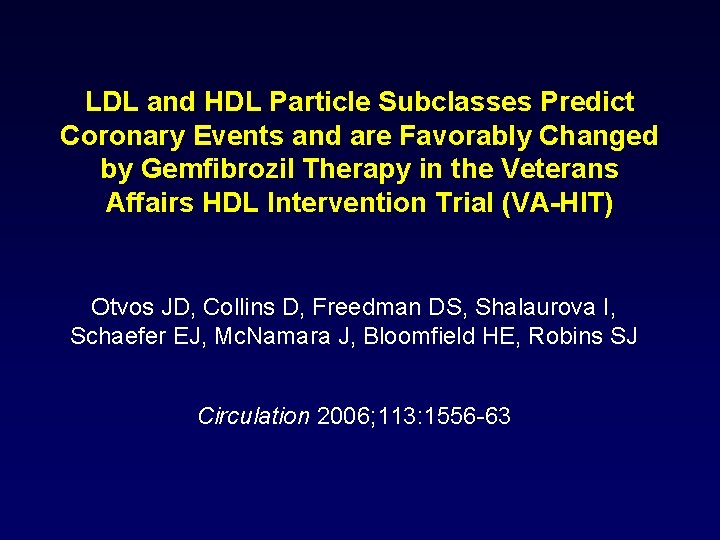 LDL and HDL Particle Subclasses Predict Coronary Events and are Favorably Changed by Gemfibrozil Therapy in the Veterans Affairs HDL Intervention Trial (VA-HIT)

Otvos JD, Collins D, Freedman DS, Shalaurova I, Schaefer EJ, McNamara J, Bloomfield HE, Robins SJ

Circulation 2006;113:1556-63